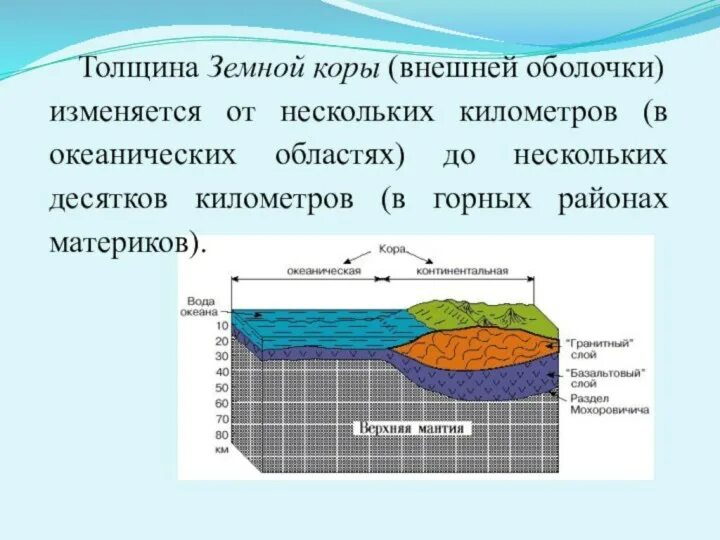 Толщина Земной коры (внешней оболочки) изменяется от нескольких километров (в океанических областях) до нескольких десятков километров (в горных районах материков).

Кора
океаническая
континентальная
Вода океана
10
20
30
40
50
60
70
80
км
"Гранитный" слой
"Базальтовый" слой
Раздел Мохоровичича
Верхняя мантия